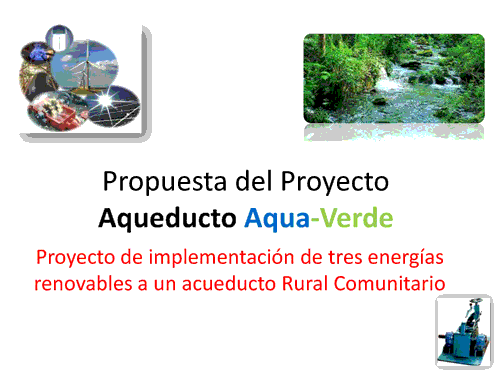 Propuesta del Proyecto
Aqueducto Aqua-Verde

Proyecto de implementación de tres energías renovables a un acueducto Rural Comunitario